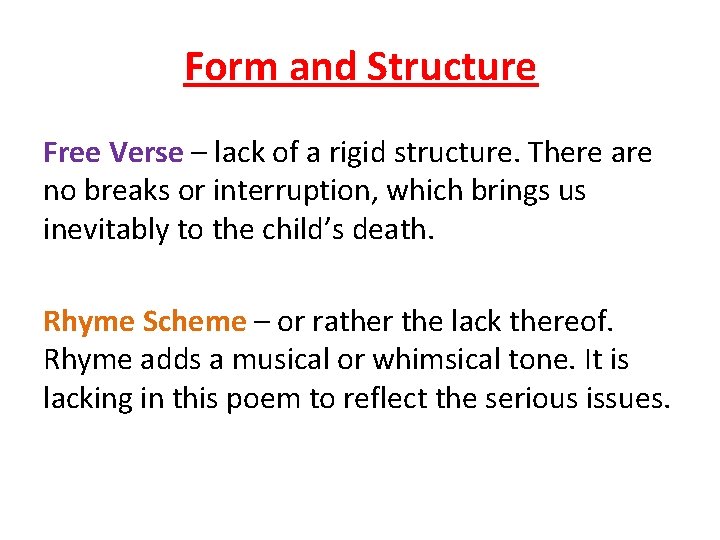 Form and Structure

Free Verse – lack of a rigid structure. There are no breaks or interruption, which brings us inevitably to the child's death.

Rhyme Scheme – or rather the lack thereof. Rhyme adds a musical or whimsical tone. It is lacking in this poem to reflect the serious issues.